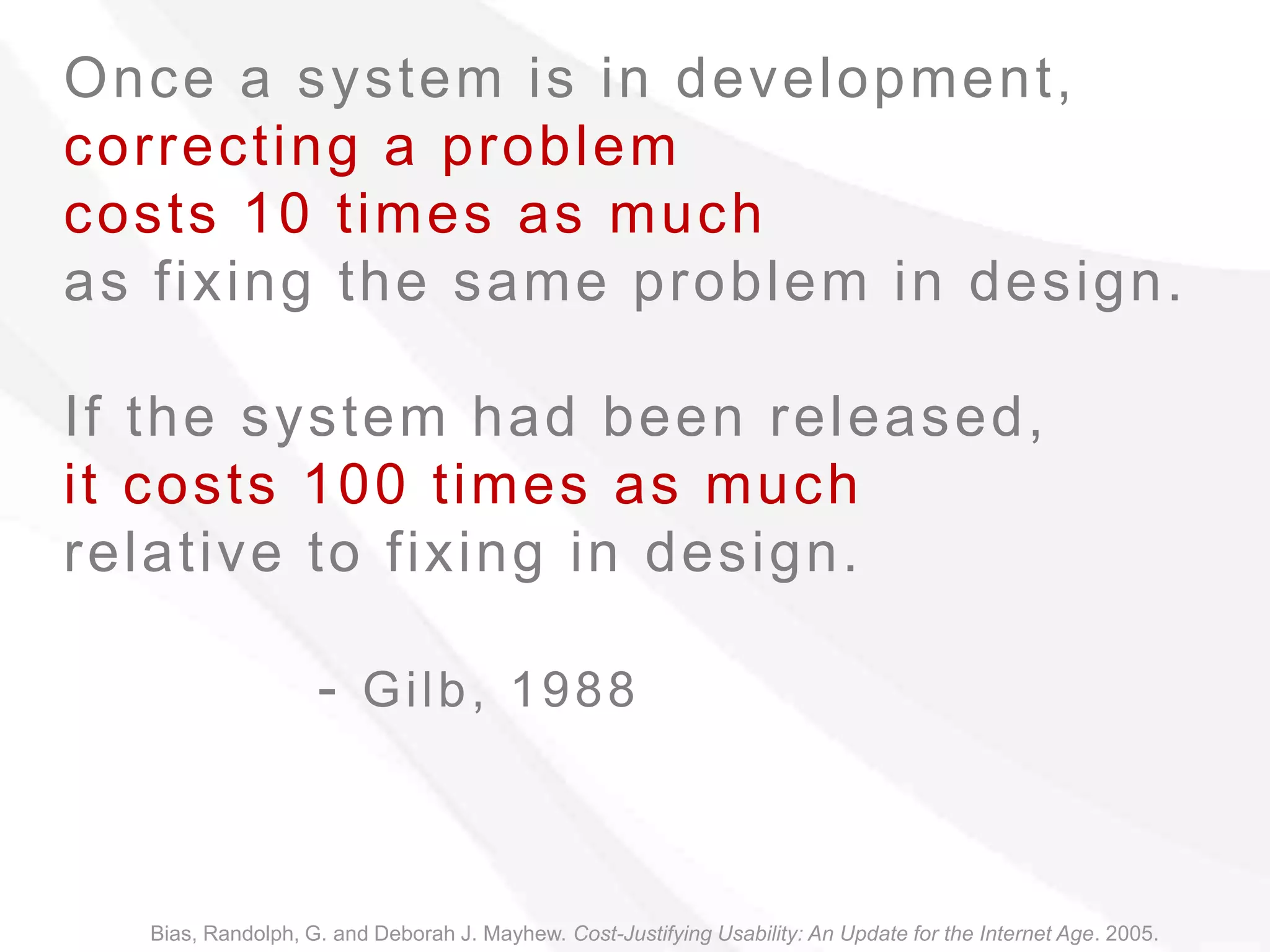 Once a system is in development, correcting a problem costs 10 times as much as fixing the same problem in design.

If the system had been released, it costs 100 times as much relative to fixing in design.

- Gilb, 1988

Bias, Randolph, G. and Deborah J. Mayhew. Cost-Justifying Usability: An Update for the Internet Age. 2005.